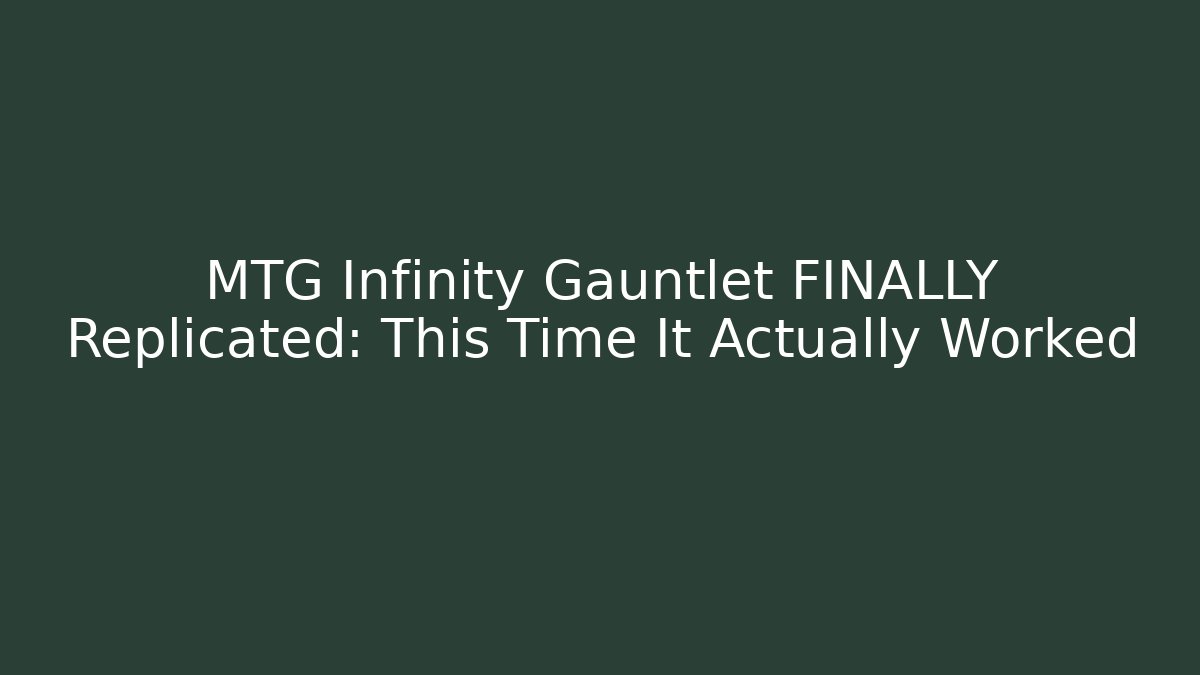 MTG Infinity Gauntlet FINALLY Replicated: This Time It Actually Worked